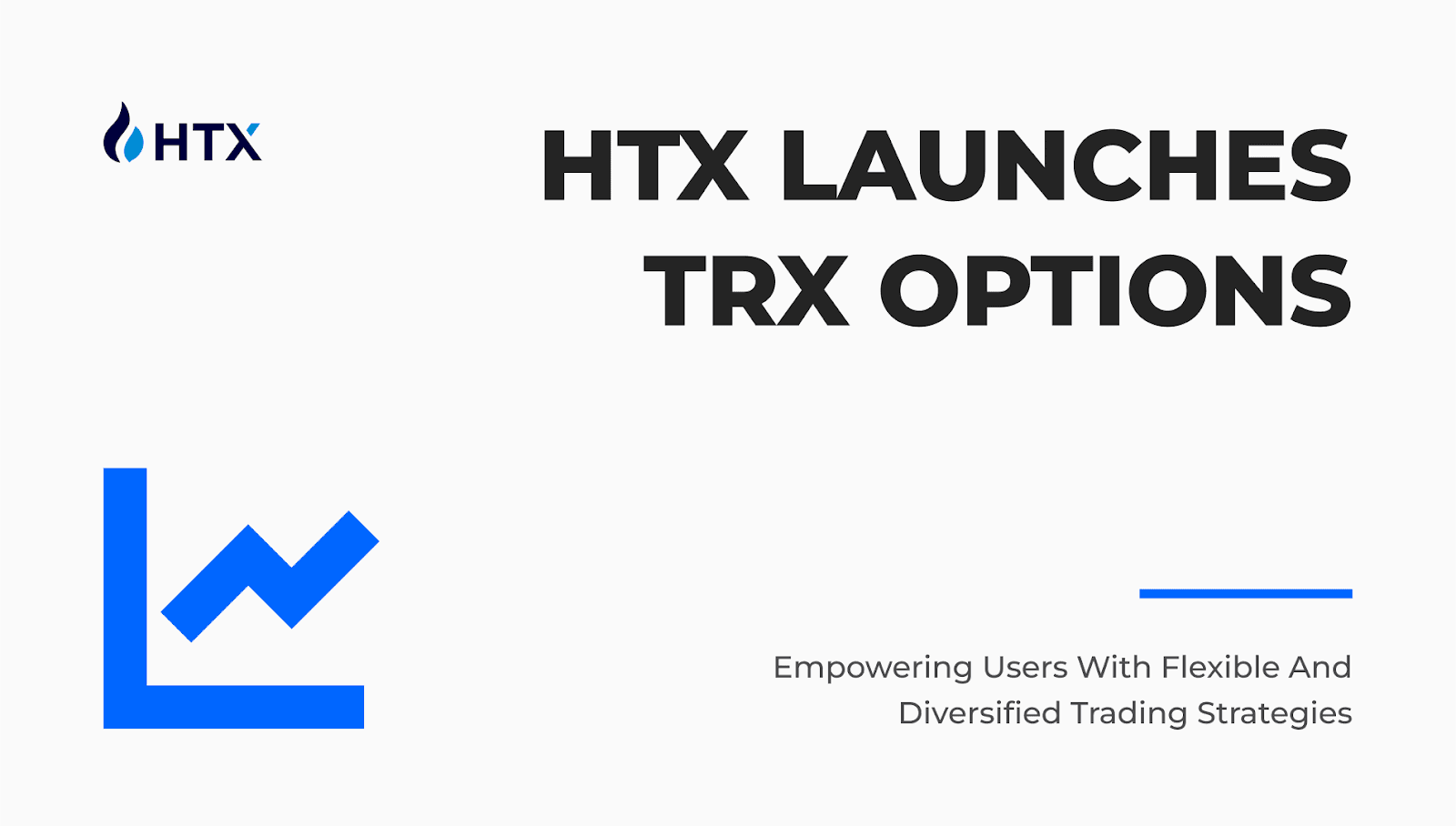 HTX

HTX LAUNCHES TRX OPTIONS

Empowering Users With Flexible And Diversified Trading Strategies